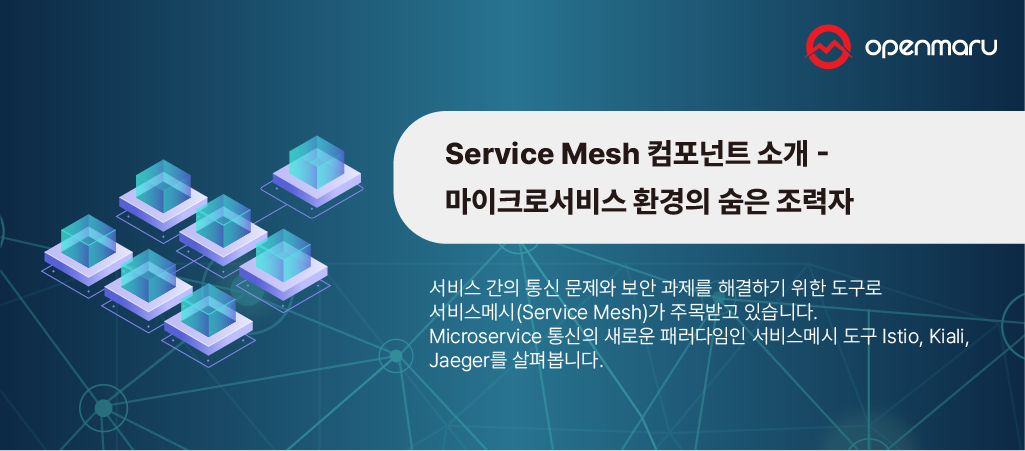 openmaru

Service Mesh 컴포넌트 소개 -
마이크로서비스 환경의 숨은 조력자

서비스 간의 통신 문제와 보안 과제를 해결하기 위한 도구로 서비스메시(Service Mesh)가 주목받고 있습니다. Microservice 통신의 새로운 패러다임인 서비스메시 도구 Istio, Kiali, Jaeger를 살펴봅니다.